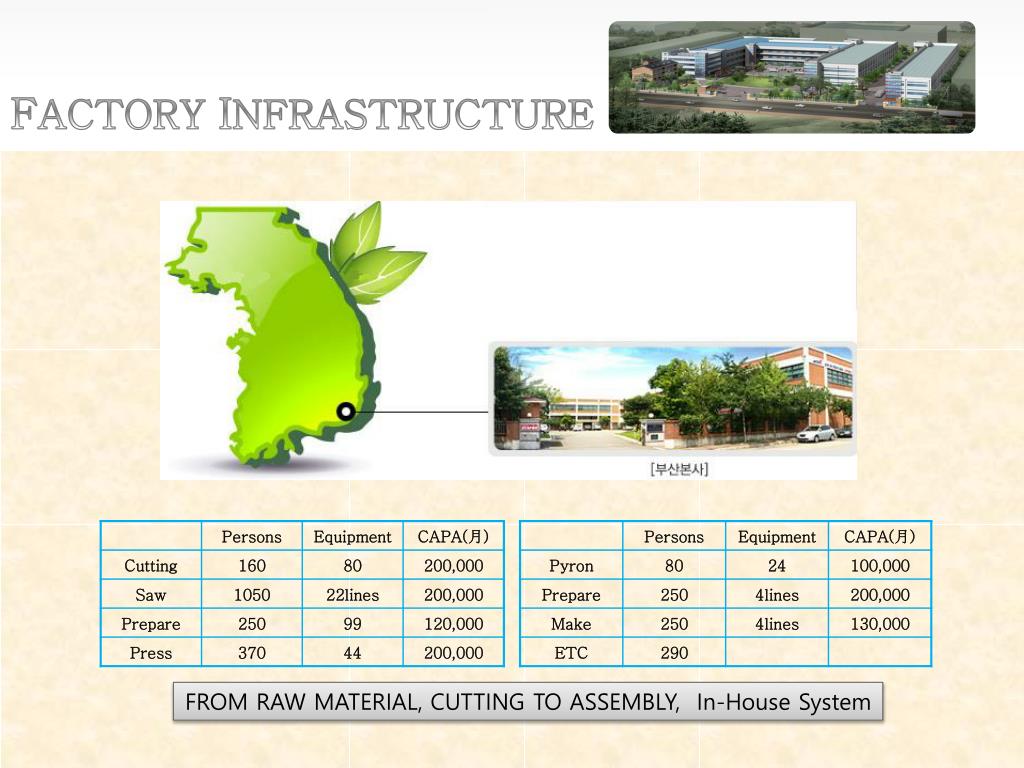 FACTORY INFRASTRUCTURE

[부산본사]

| | Persons | Equipment | CAPA(月) |
|---|---|---|---|
| Cutting | 160 | 80 | 200,000 |
| Saw | 1050 | 22lines | 200,000 |
| Prepare | 250 | 99 | 120,000 |
| Press | 370 | 44 | 200,000 |

| | Persons | Equipment | CAPA(月) |
|---|---|---|---|
| Pyron | 80 | 24 | 100,000 |
| Prepare | 250 | 4lines | 200,000 |
| Make | 250 | 4lines | 130,000 |
| ETC | 290 | | |

FROM RAW MATERIAL, CUTTING TO ASSEMBLY, In-House System